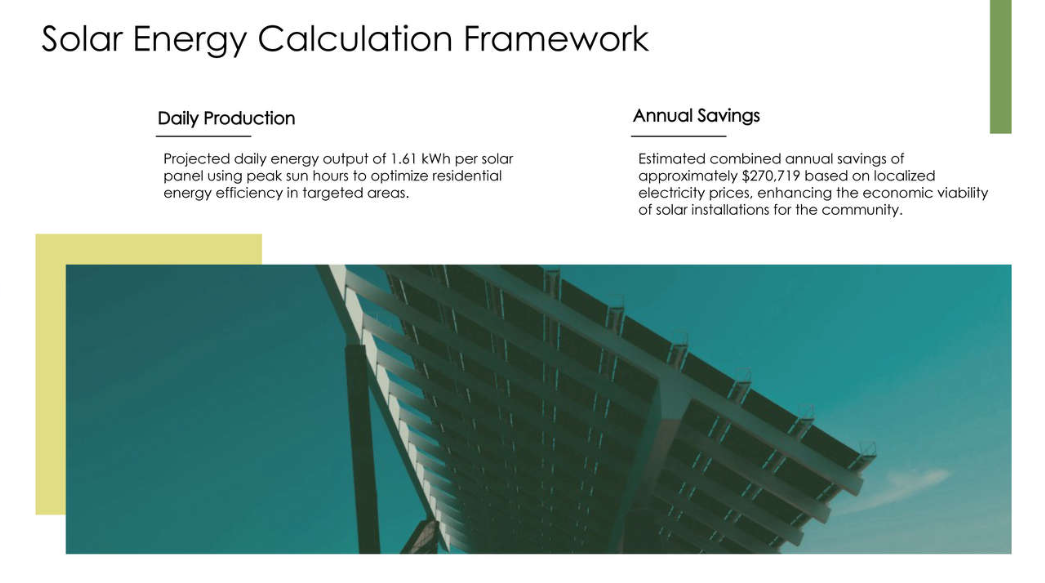 Solar Energy Calculation Framework

Daily Production

Projected daily energy output of 1.61 kWh per solar panel using peak sun hours to optimize residential energy efficiency in targeted areas.

Annual Savings

Estimated combined annual savings of approximately $270,719 based on localized electricity prices, enhancing the economic viability of solar installations for the community.